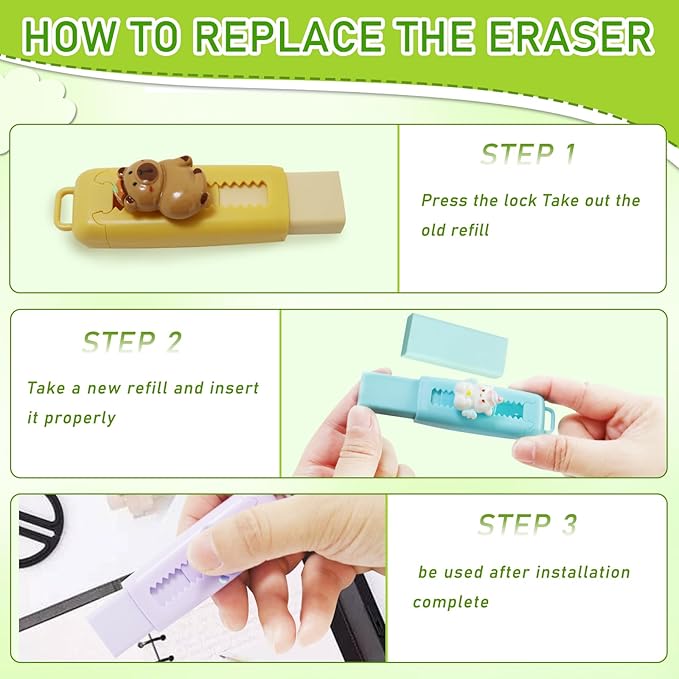 HOW TO REPLACE THE ERASER

STEP 1

Press the lock Take out the old refill

STEP 2

Take a new refill and insert it properly

STEP 3

be used after installation complete